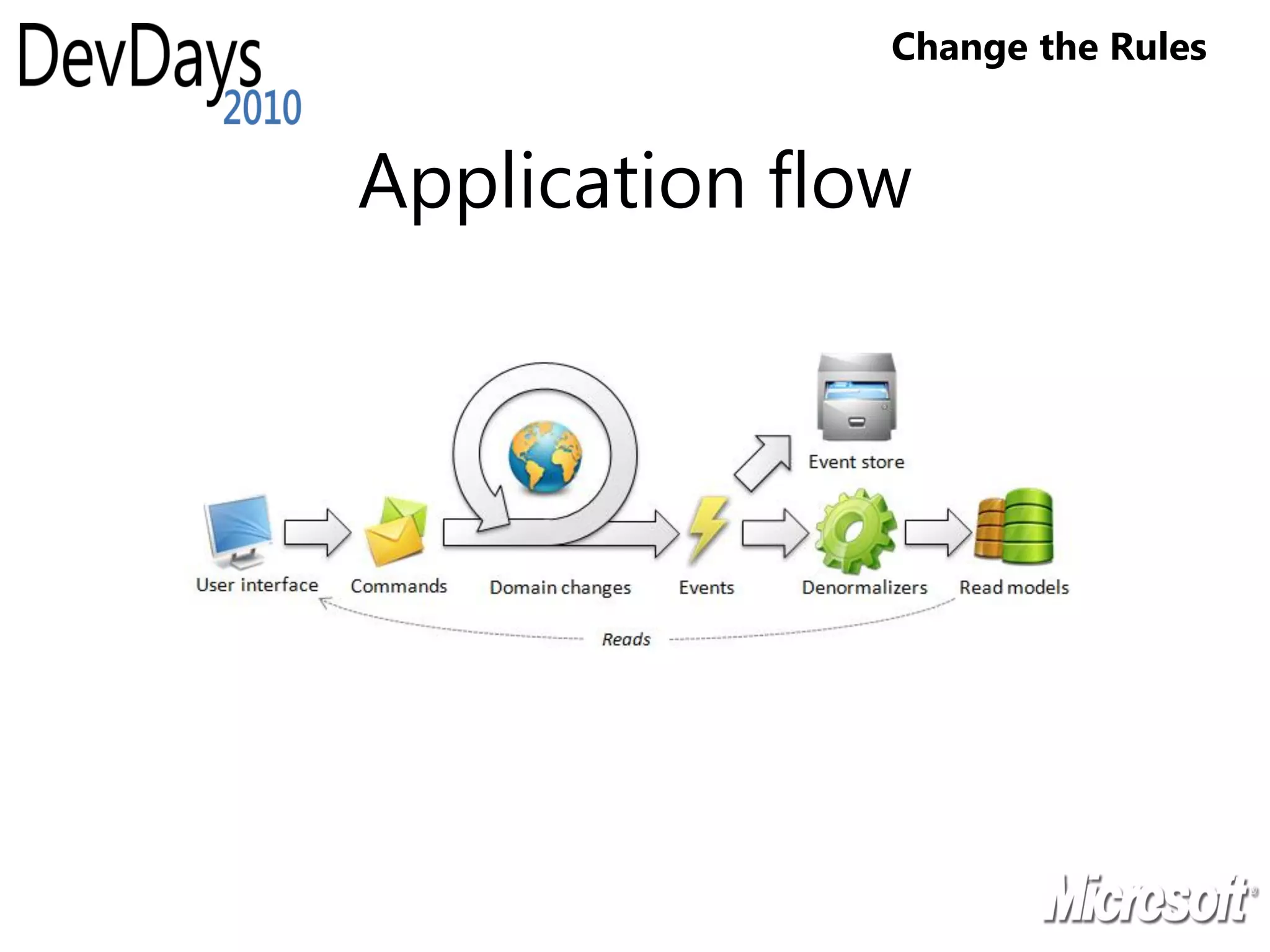 DevDays 2010

Change the Rules

Application flow

Event store

User interface

Commands

Domain changes

Events

Denormalizers

Read models

Reads

Microsoft®